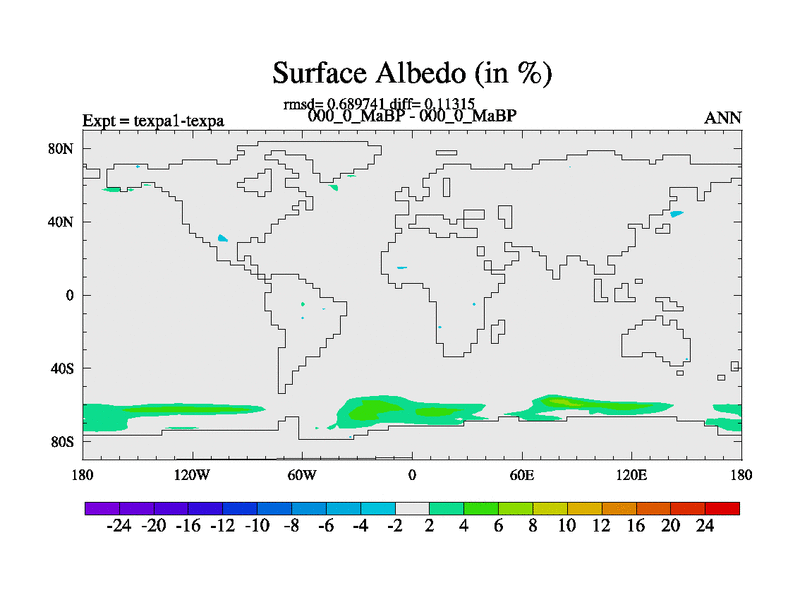 Surface Albedo (in %)

rmsd= 0.689741 diff= 0.11315

Expt = texpa1-texpa

000_0_MaBP - 000_0_MaBP

ANN

80N
40N
0
40S
80S

180 120W 60W 0 60E 120E 180

-24 -20 -16 -12 -10 -8 -6 -4 -2 2 4 6 8 10 12 16 20 24